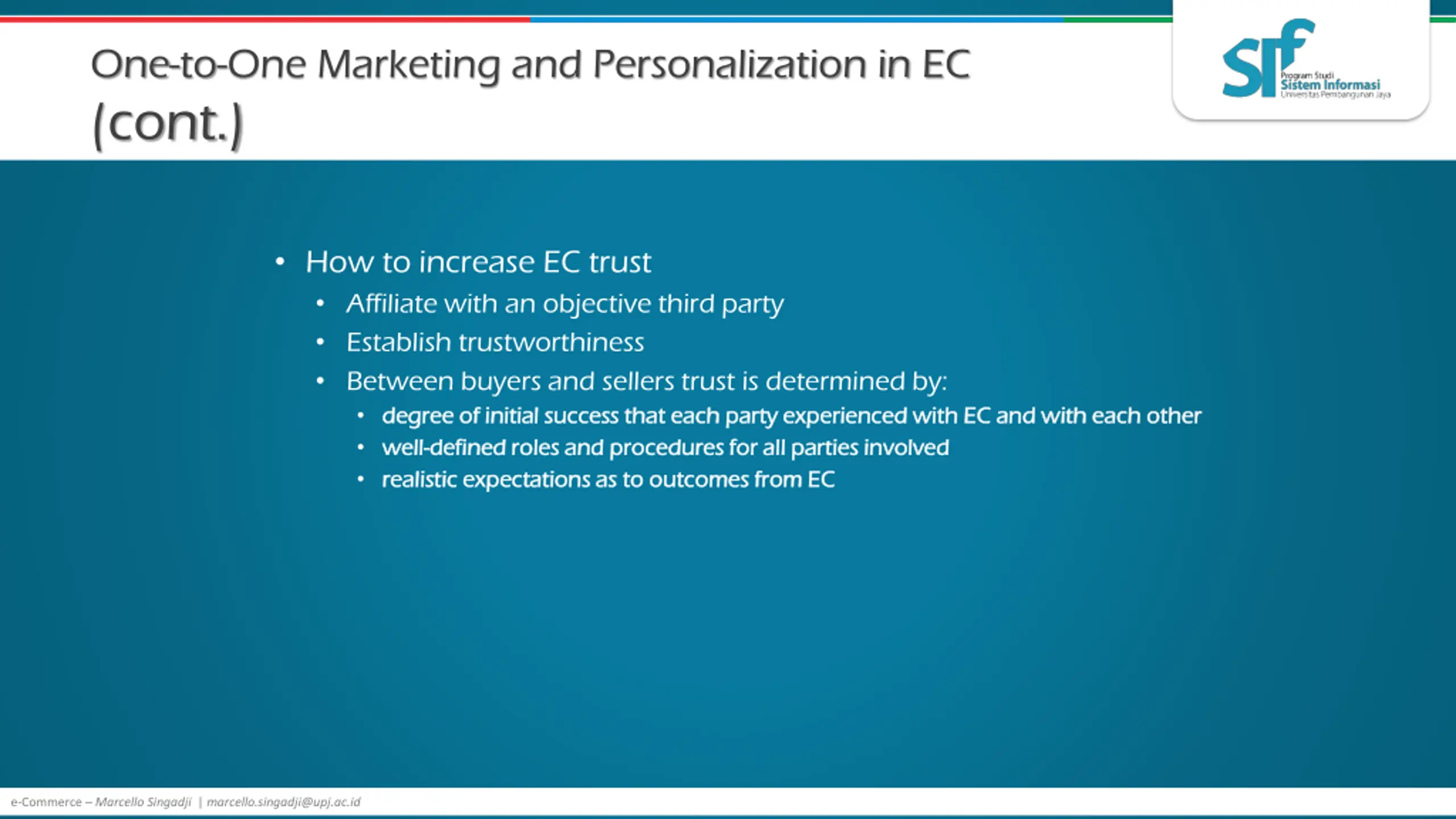 One-to-One Marketing and Personalization in EC (cont.)

SIf
Program Studi
Sistem Informasi
Universitas Pembangunan Jaya

• How to increase EC trust
• Affiliate with an objective third party
• Establish trustworthiness
• Between buyers and sellers trust is determined by:
• degree of initial success that each party experienced with EC and with each other
• well-defined roles and procedures for all parties involved
• realistic expectations as to outcomes from EC

e-Commerce – Marcello Singadji | marcello.singadji@upj.ac.id